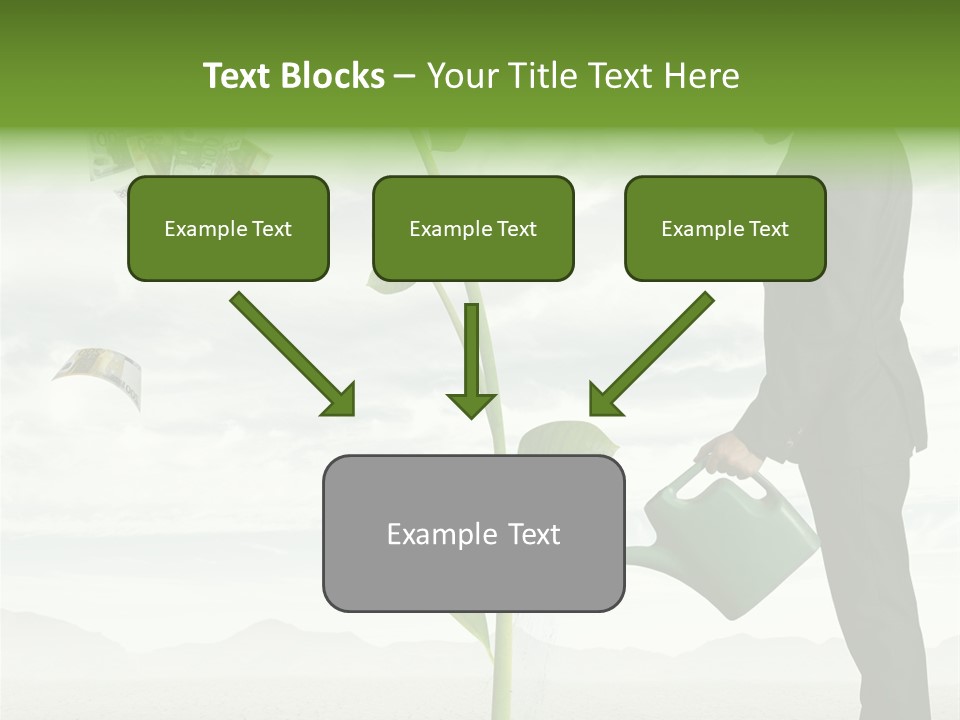 Text Blocks – Your Title Text Here

Example Text

Example Text

Example Text

Example Text